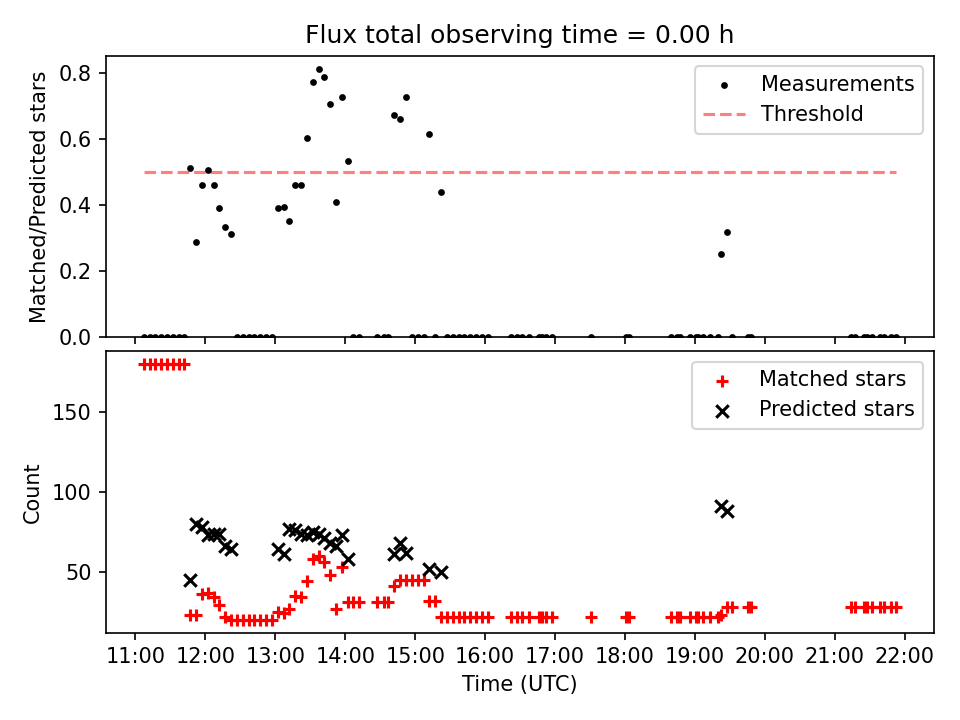 Flux total observing time = 0.00 h

Matched/Predicted stars

0.8
0.6
0.4
0.2
0.0

Measurements
Threshold

Count

150
100
50

Matched stars
Predicted stars

11:00 12:00 13:00 14:00 15:00 16:00 17:00 18:00 19:00 20:00 21:00 22:00
Time (UTC)